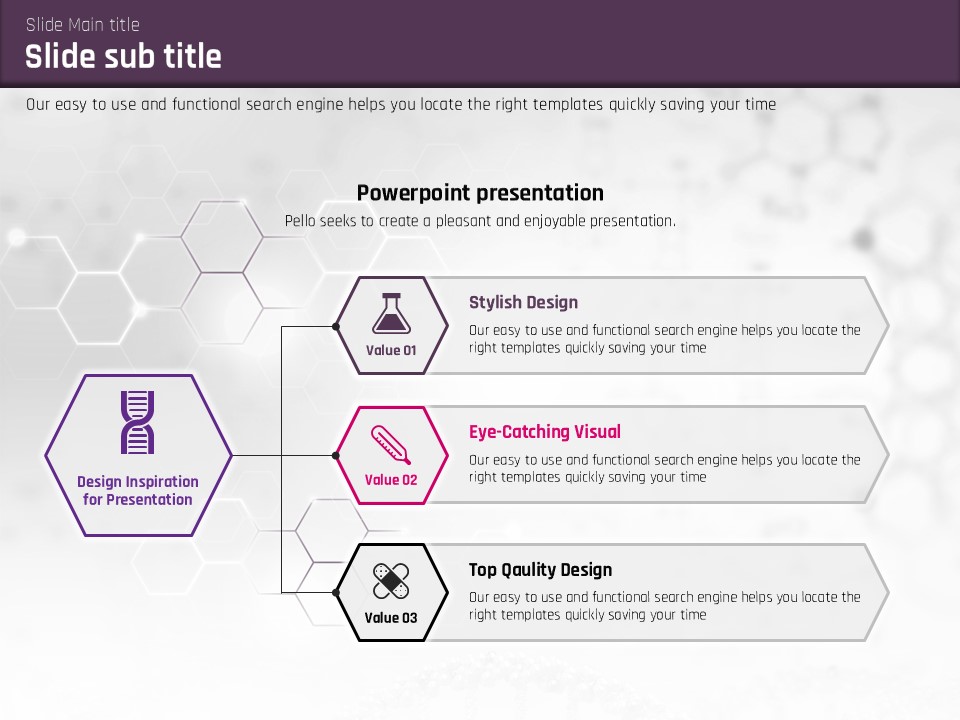 Slide Main title
Slide sub title

Our easy to use and functional search engine helps you locate the right templates quickly saving your time

Powerpoint presentation
Pello seeks to create a pleasant and enjoyable presentation.

Design Inspiration for Presentation

Value 01
Stylish Design
Our easy to use and functional search engine helps you locate the right templates quickly saving your time

Value 02
Eye-Catching Visual
Our easy to use and functional search engine helps you locate the right templates quickly saving your time

Value 03
Top Qaulity Design
Our easy to use and functional search engine helps you locate the right templates quickly saving your time